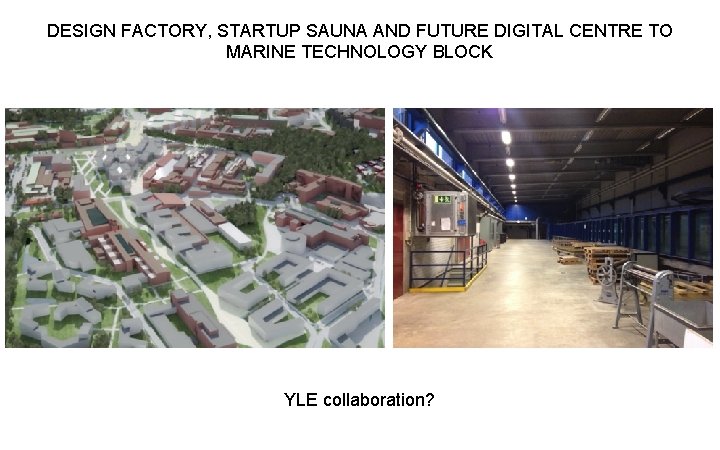 DESIGN FACTORY, STARTUP SAUNA AND FUTURE DIGITAL CENTRE TO MARINE TECHNOLOGY BLOCK

YLE collaboration?